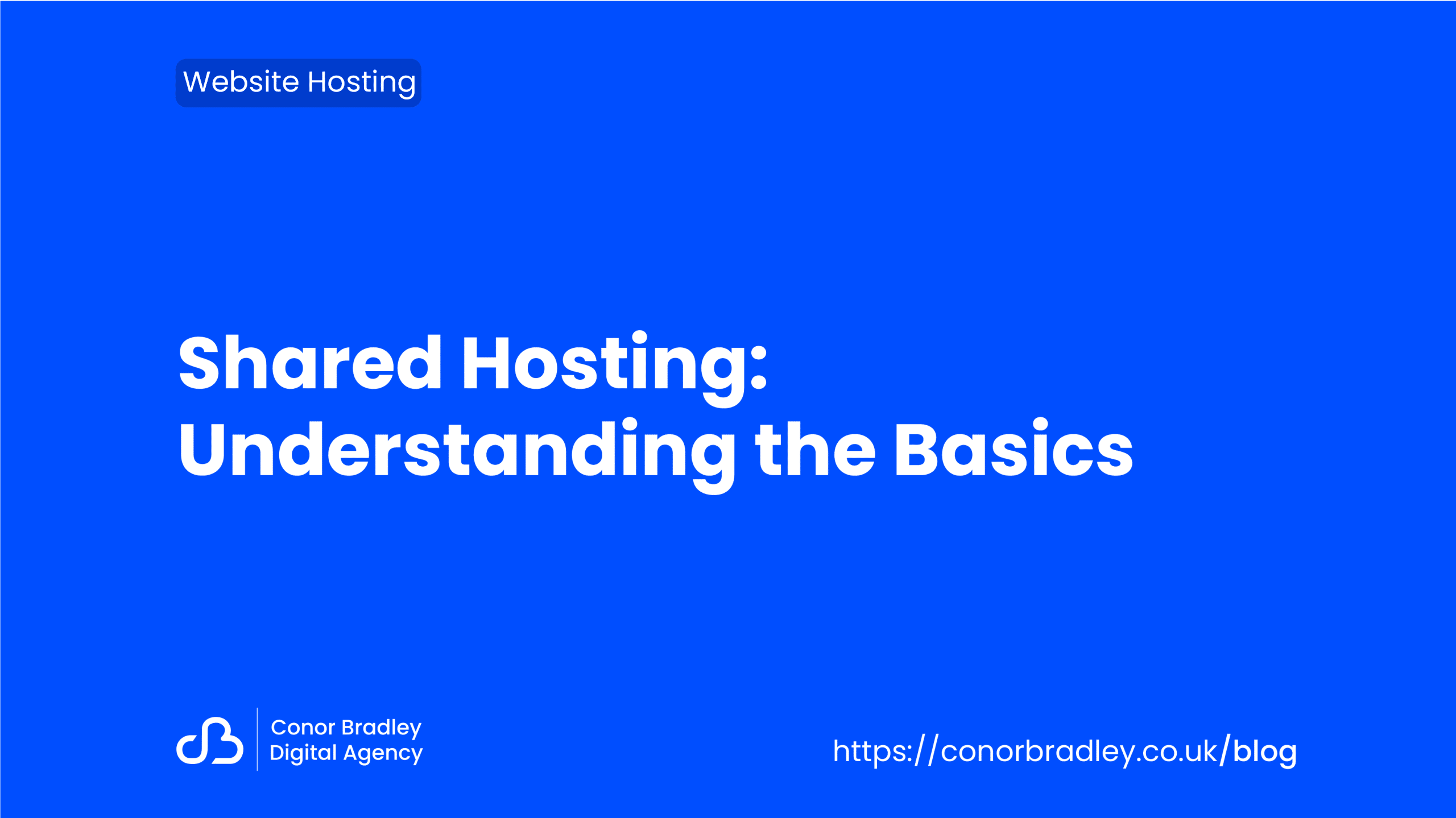 Website Hosting

Shared Hosting: Understanding the Basics

Conor Bradley
Digital Agency

https://conorbradley.co.uk/blog